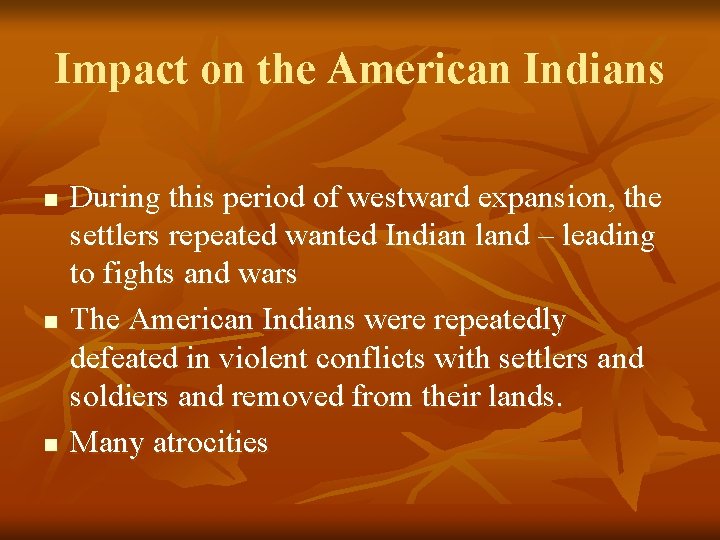 Impact on the American Indians

- During this period of westward expansion, the settlers repeated wanted Indian land – leading to fights and wars
- The American Indians were repeatedly defeated in violent conflicts with settlers and soldiers and removed from their lands.
- Many atrocities